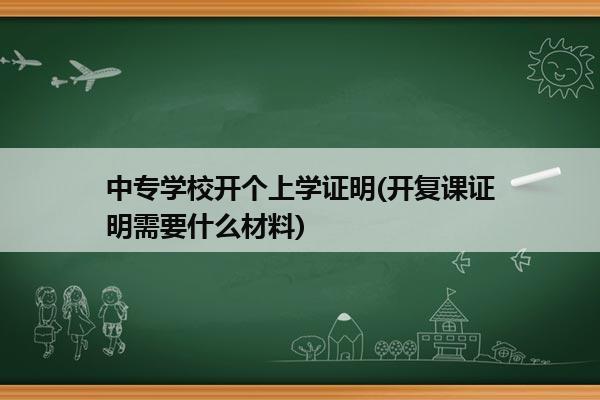 中专学校开个上学证明(开复课证明需要什么材料)